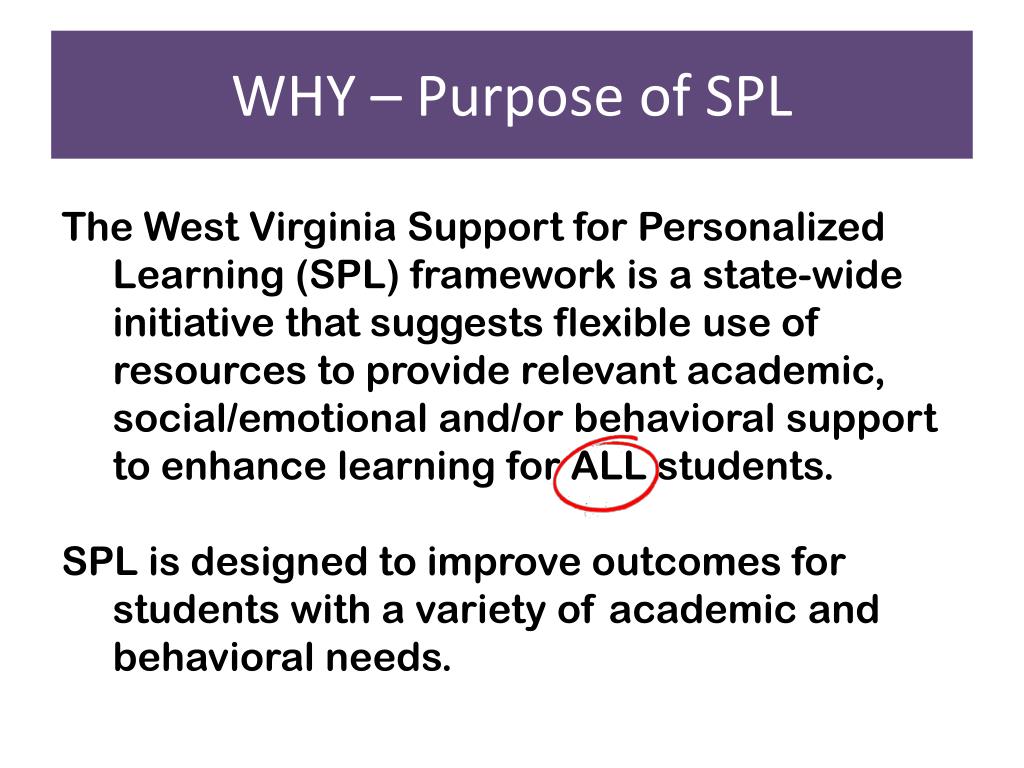 WHY – Purpose of SPL

The West Virginia Support for Personalized Learning (SPL) framework is a state-wide initiative that suggests flexible use of resources to provide relevant academic, social/emotional and/or behavioral support to enhance learning for ALL students.

SPL is designed to improve outcomes for students with a variety of academic and behavioral needs.